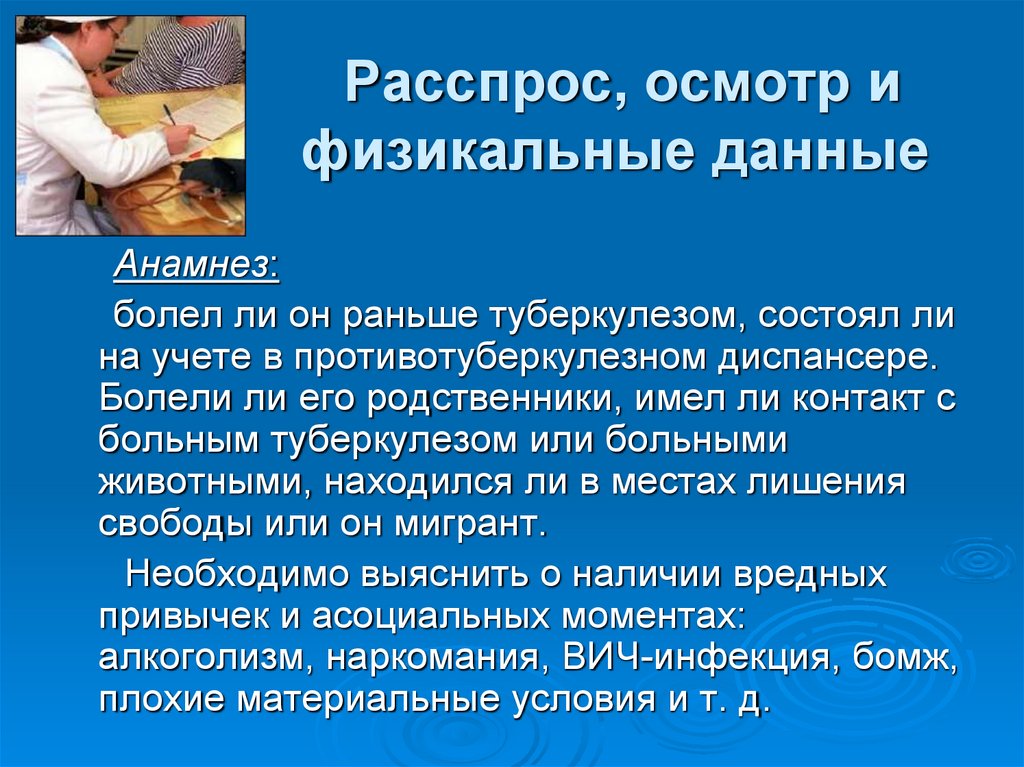 Расспрос, осмотр и физикальные данные

Анамнез:

болел ли он раньше туберкулезом, состоял ли на учете в противотуберкулезном диспансере. Болели ли его родственники, имел ли контакт с больным туберкулезом или больными животными, находился ли в местах лишения свободы или он мигрант.

Необходимо выяснить о наличии вредных привычек и асоциальных моментах: алкоголизм, наркомания, ВИЧ-инфекция, бомж, плохие материальные условия и т. д.